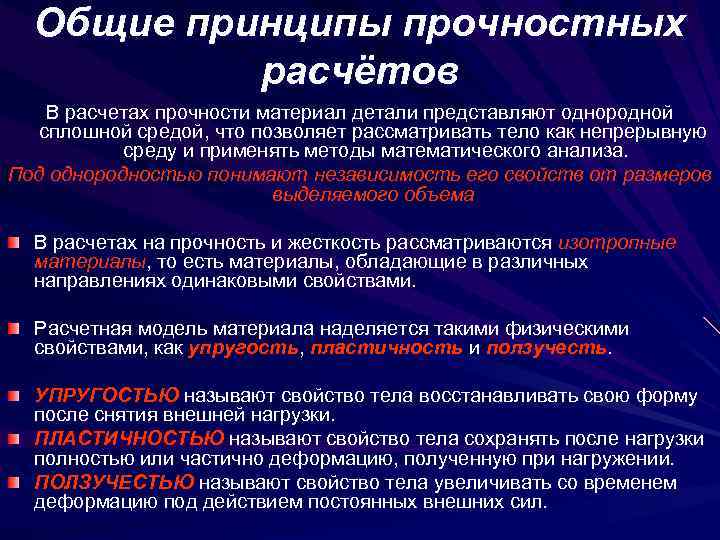 Общие принципы прочностных расчётов

В расчетах прочности материал детали представляют однородной сплошной средой, что позволяет рассматривать тело как непрерывную среду и применять методы математического анализа.

Под однородностью понимают независимость его свойств от размеров выделяемого объема

В расчетах на прочность и жесткость рассматриваются изотропные материалы, то есть материалы, обладающие в различных направлениях одинаковыми свойствами.

Расчетная модель материала наделяется такими физическими свойствами, как упругость, пластичность и ползучесть.

УПРУГОСТЬЮ называют свойство тела восстанавливать свою форму после снятия внешней нагрузки.

ПЛАСТИЧНОСТЬЮ называют свойство тела сохранять после нагрузки полностью или частично деформацию, полученную при нагружении.

ПОЛЗУЧЕСТЬЮ называют свойство тела увеличивать со временем деформацию под действием постоянных внешних сил.